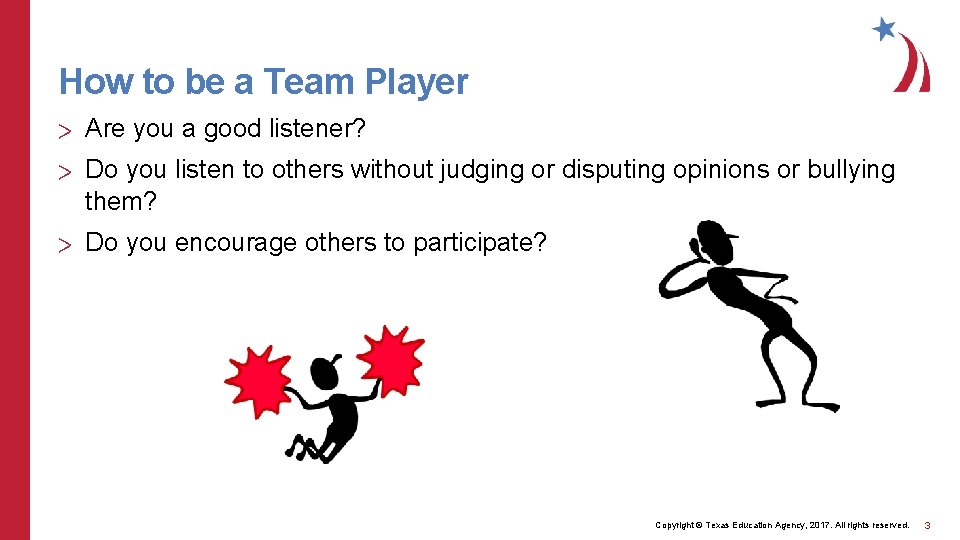 How to be a Team Player

> Are you a good listener?

> Do you listen to others without judging or disputing opinions or bullying them?

> Do you encourage others to participate?

Copyright © Texas Education Agency, 2017. All rights reserved. 3